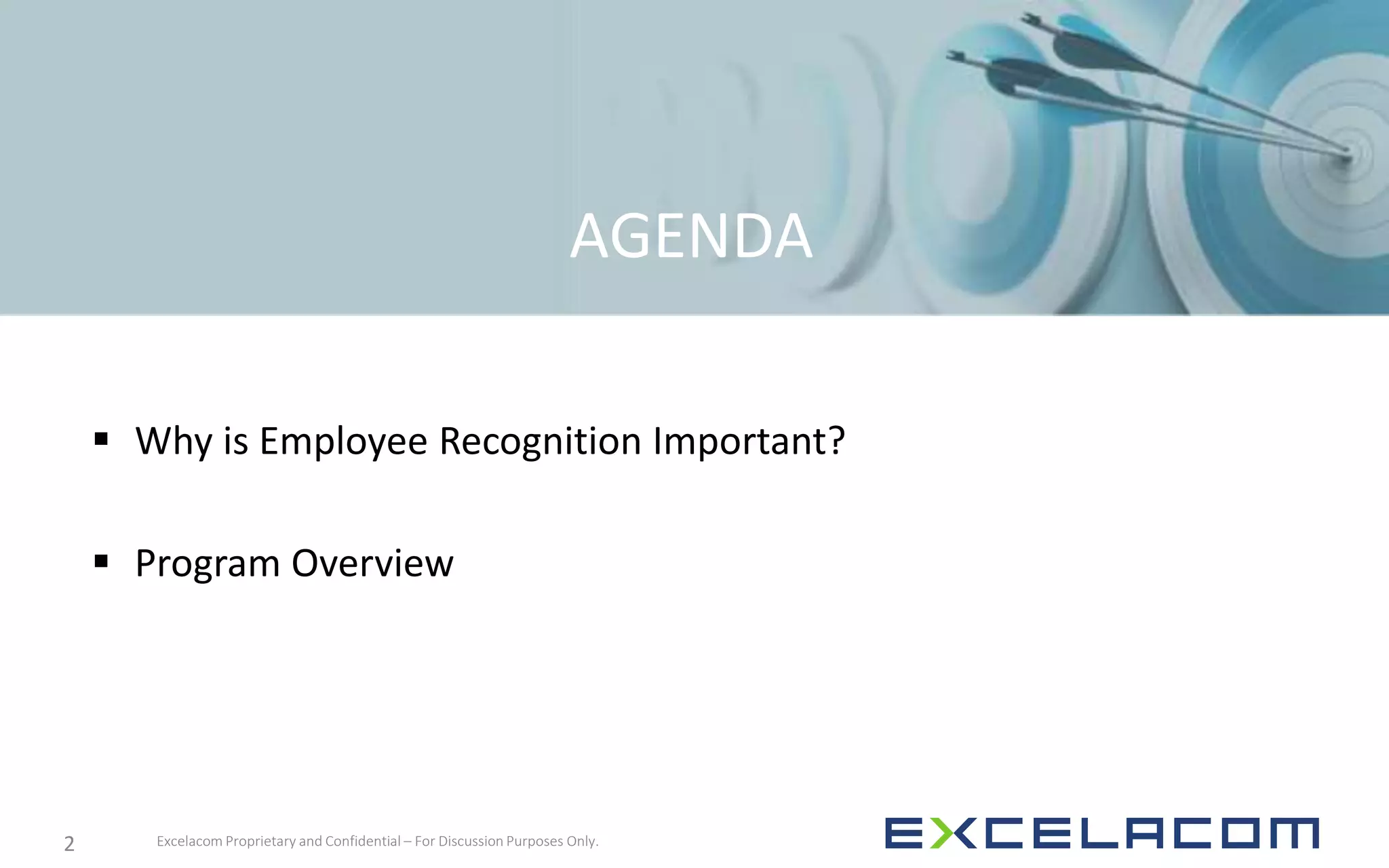 AGENDA

▪ Why is Employee Recognition Important?

▪ Program Overview

2

Excelacom Proprietary and Confidential – For Discussion Purposes Only.

EXCELACOM